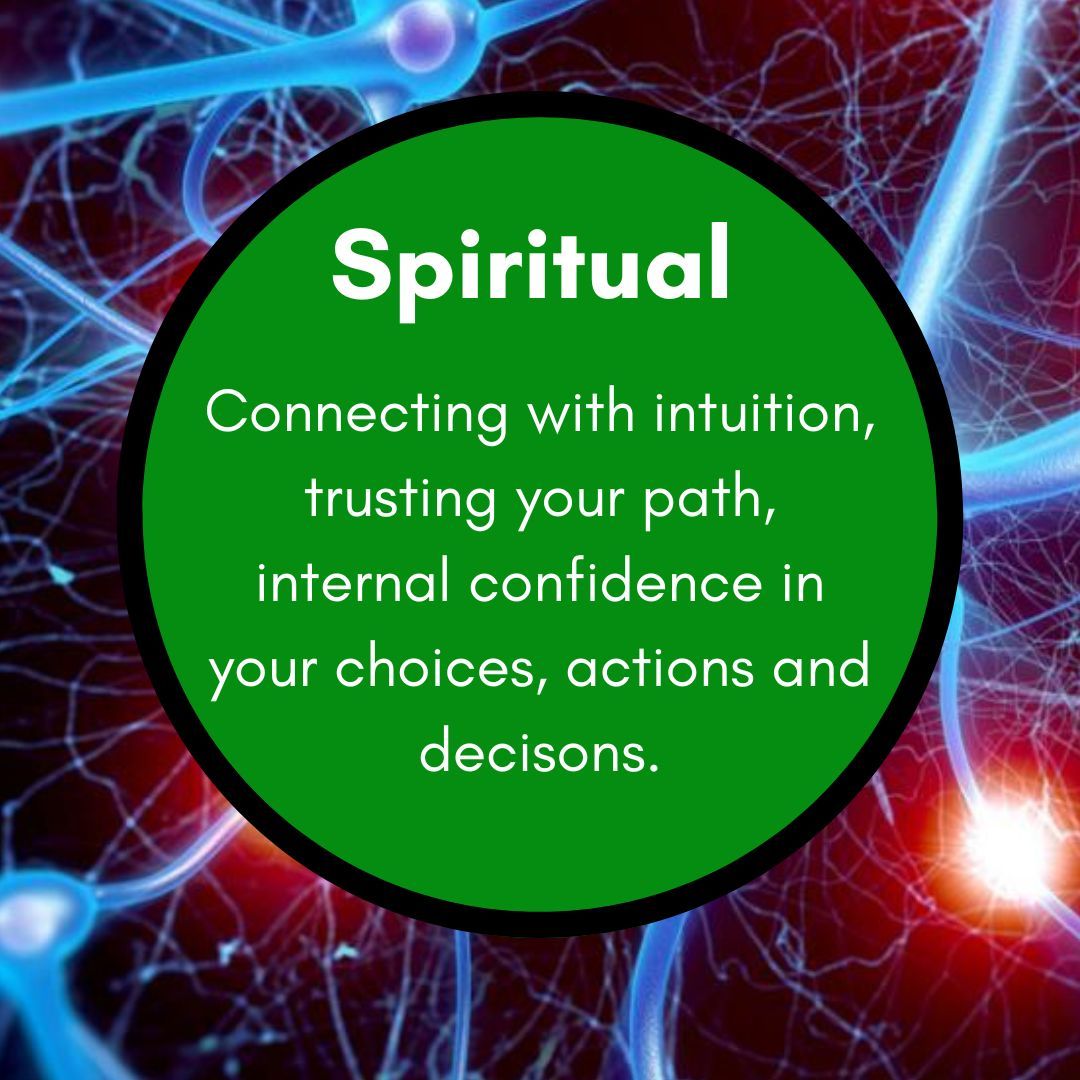 Spiritual

Connecting with intuition, trusting your path, internal confidence in your choices, actions and decisons.